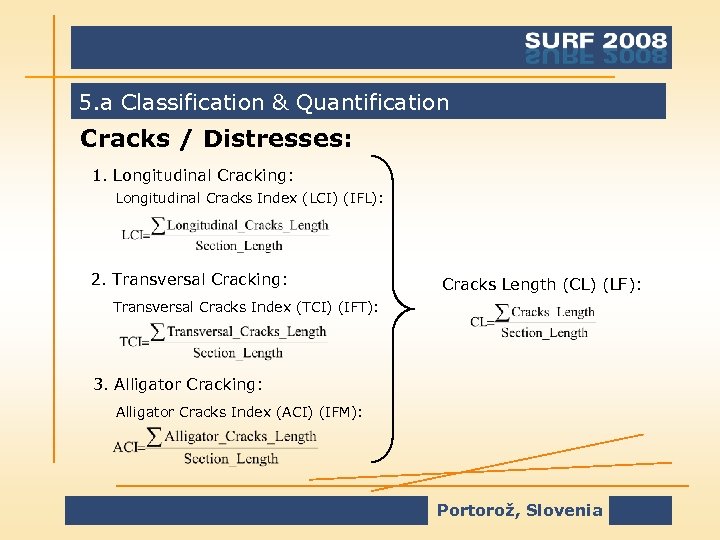 SURF 2008

5.a Classification & Quantification

Cracks / Distresses:

1. Longitudinal Cracking:

Longitudinal Cracks Index (LCI) (IFL):

$LCI=\frac{\sum Longitudinal\_Cracks\_Length}{Section\_Length}$

2. Transversal Cracking:

Transversal Cracks Index (TCI) (IFT):

$TCI=\frac{\sum Transversal\_Cracks\_Length}{Section\_Length}$

3. Alligator Cracking:

Alligator Cracks Index (ACI) (IFM):

$ACI=\frac{\sum Alligator\_Cracks\_Length}{Section\_Length}$

Cracks Length (CL) (LF):

$CL=\frac{\sum Cracks\_Length}{Section\_Length}$

Portorož, Slovenia